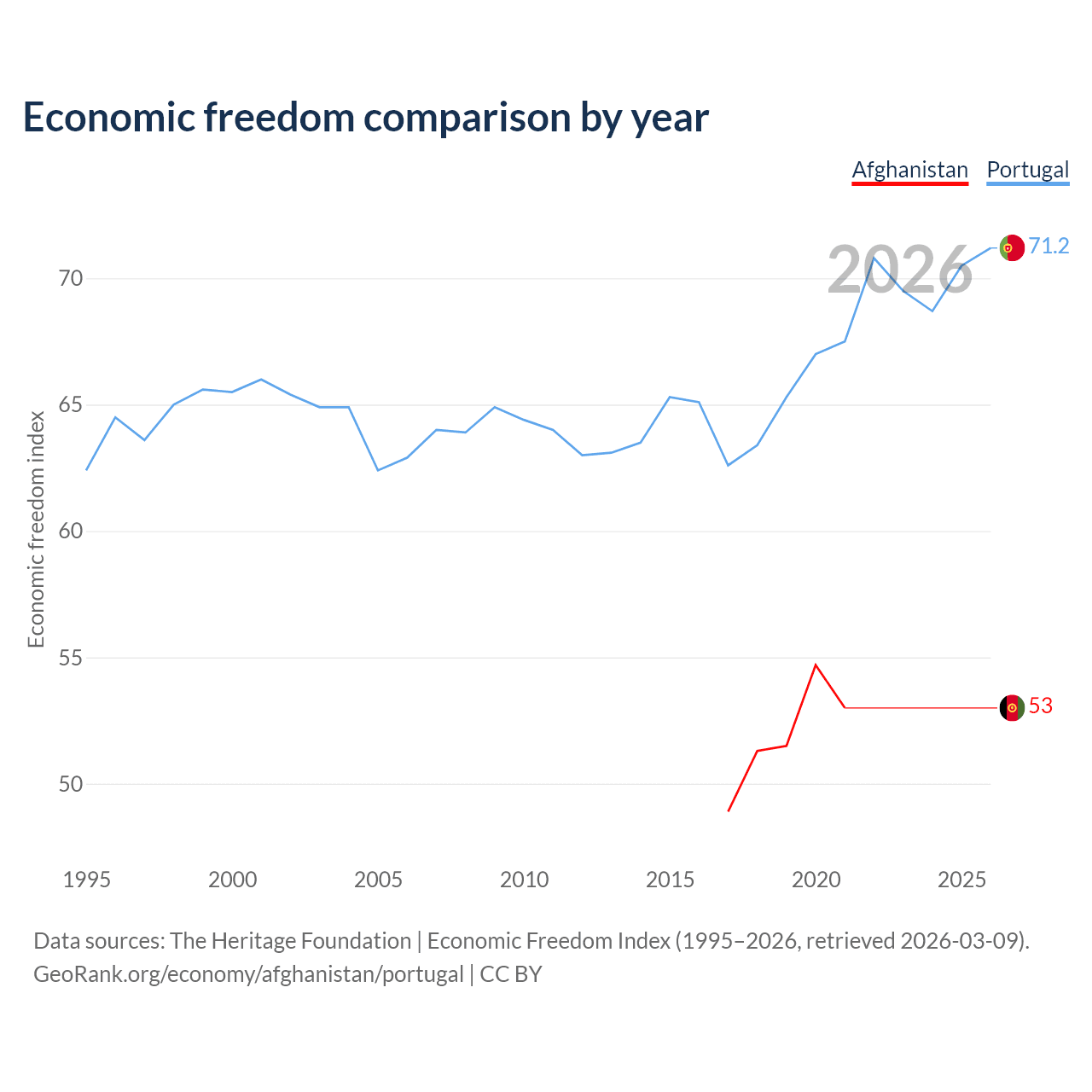 Economic freedom comparison by year

Afghanistan Portugal

2026

71.2

53

Economic freedom index

70
65
60
55
50

1995 2000 2005 2010 2015 2020 2025

Data sources: The Heritage Foundation | Economic Freedom Index (1995–2026, retrieved 2026-03-09).
GeoRank.org/economy/afghanistan/portugal | CC BY